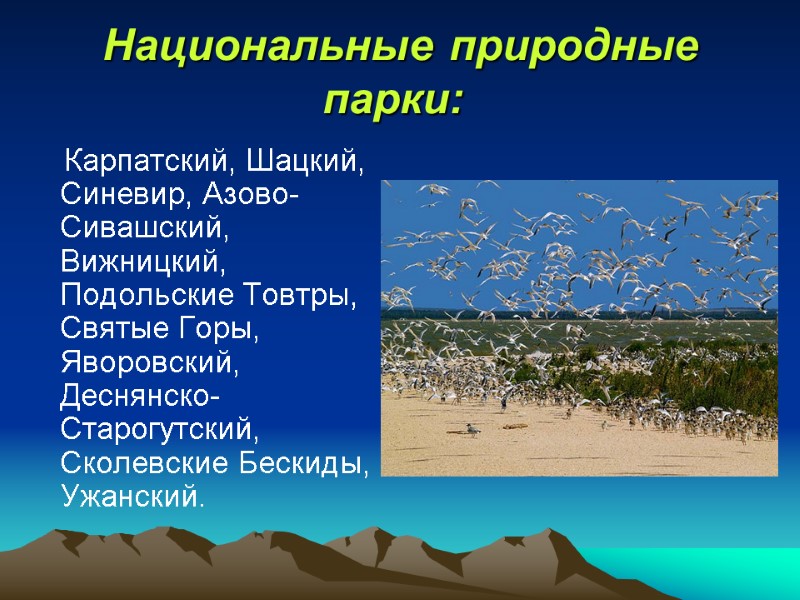 Национальные природные парки:

Карпатский, Шацкий, Синевир, Азово-Сивашский, Вижницкий, Подольские Товтры, Святые Горы, Яворовский, Деснянско-Старогутский, Сколевские Бескиды, Ужанский.